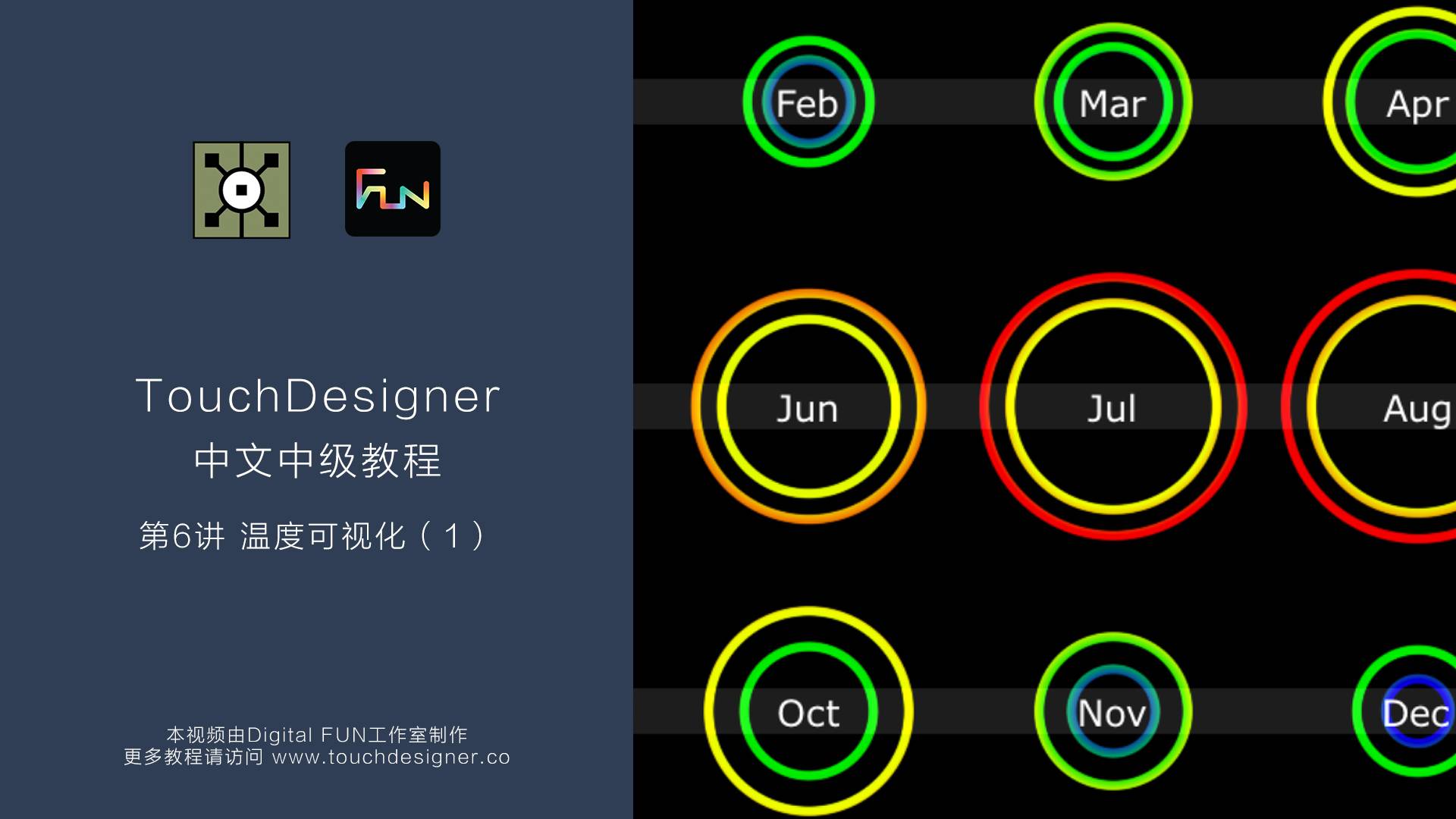 FUN

TouchDesigner

中文中级教程

第6讲 温度可视化（1）

本视频由Digital FUN工作室制作
更多教程请访问 www.touchdesigner.co

Feb

Mar

Apr

Jun

Jul

Aug

Oct

Nov

Dec